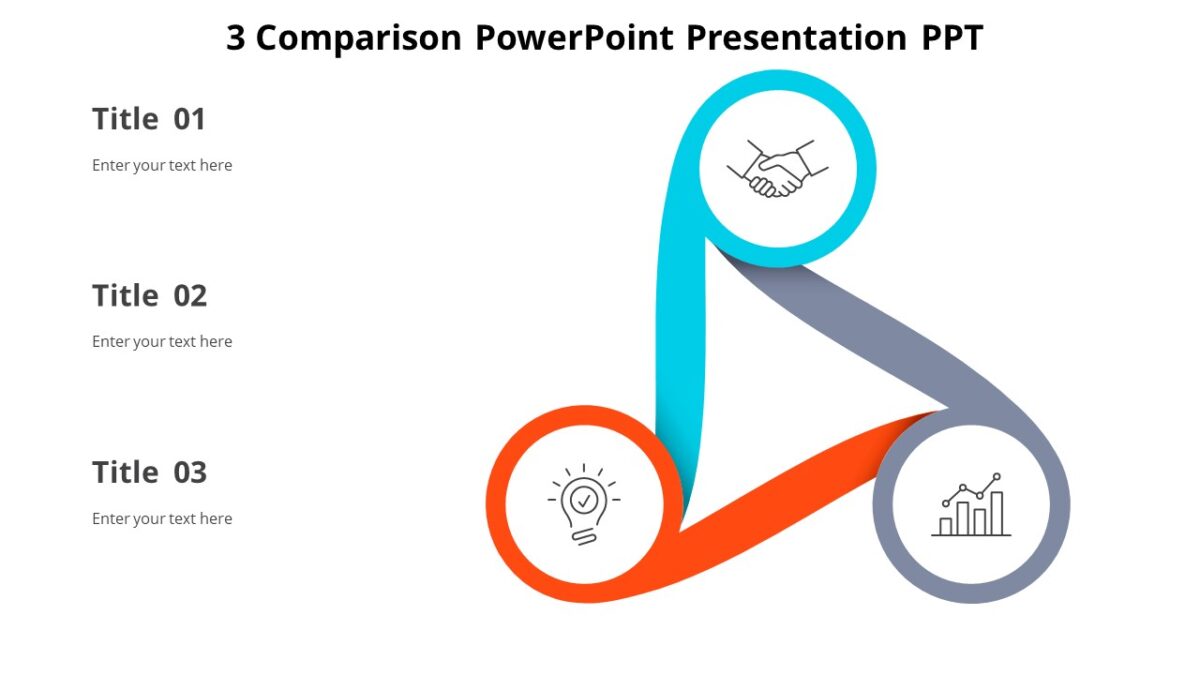 3 Comparison PowerPoint Presentation PPT

Title 01

Enter your text here

Title 02

Enter your text here

Title 03

Enter your text here